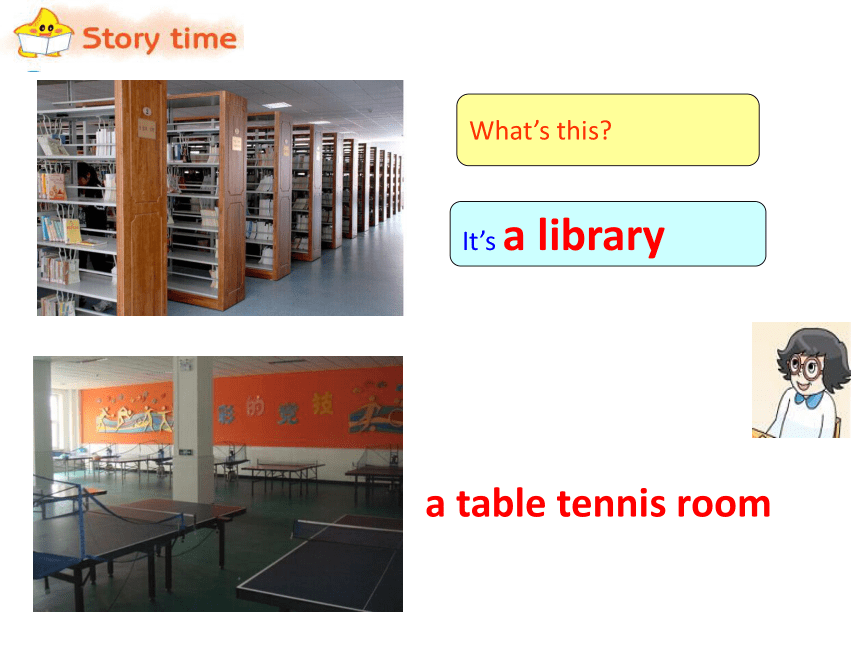 Story time

What's this?

It's a library

彩的竞技

a table tennis room